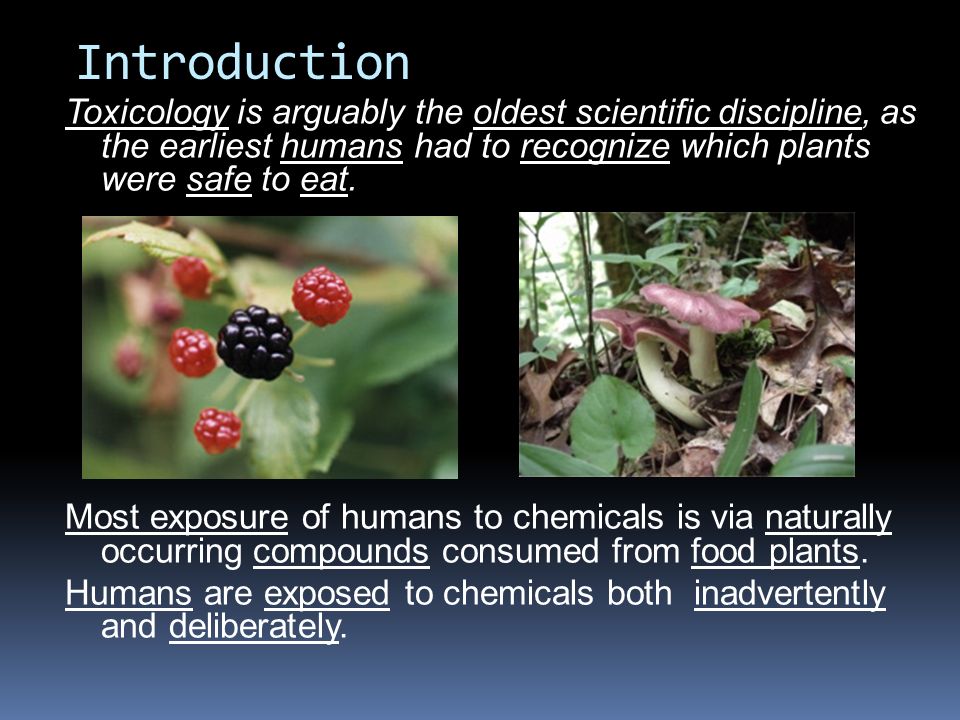 Introduction

Toxicology is arguably the oldest scientific discipline, as the earliest humans had to recognize which plants were safe to eat.

Most exposure of humans to chemicals is via naturally occurring compounds consumed from food plants.

Humans are exposed to chemicals both inadvertently and deliberately.